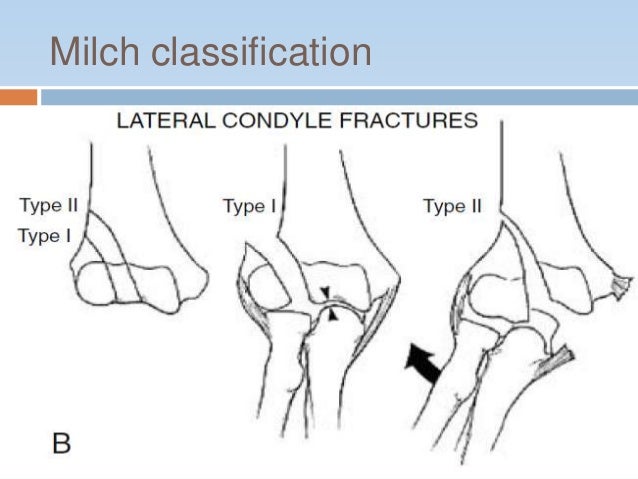 Milch classification

LATERAL CONDYLE FRACTURES

Type II
Type I

Type I

Type II

B